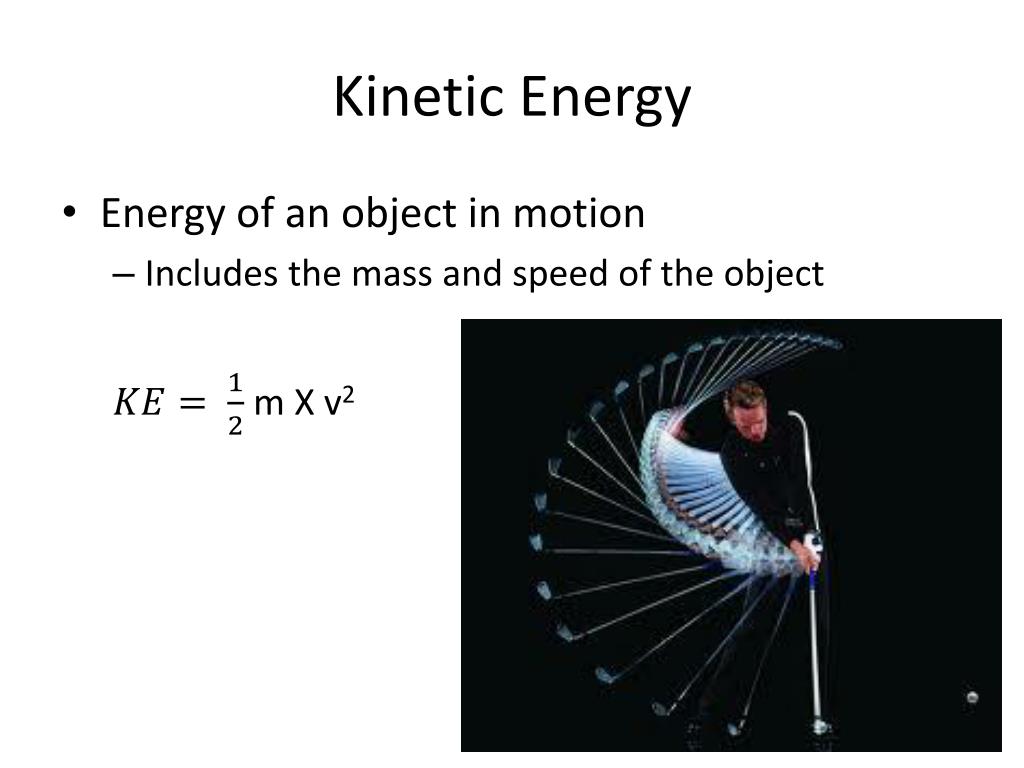 Kinetic Energy

• Energy of an object in motion
– Includes the mass and speed of the object

$KE = \frac{1}{2}$ m X v$^2$